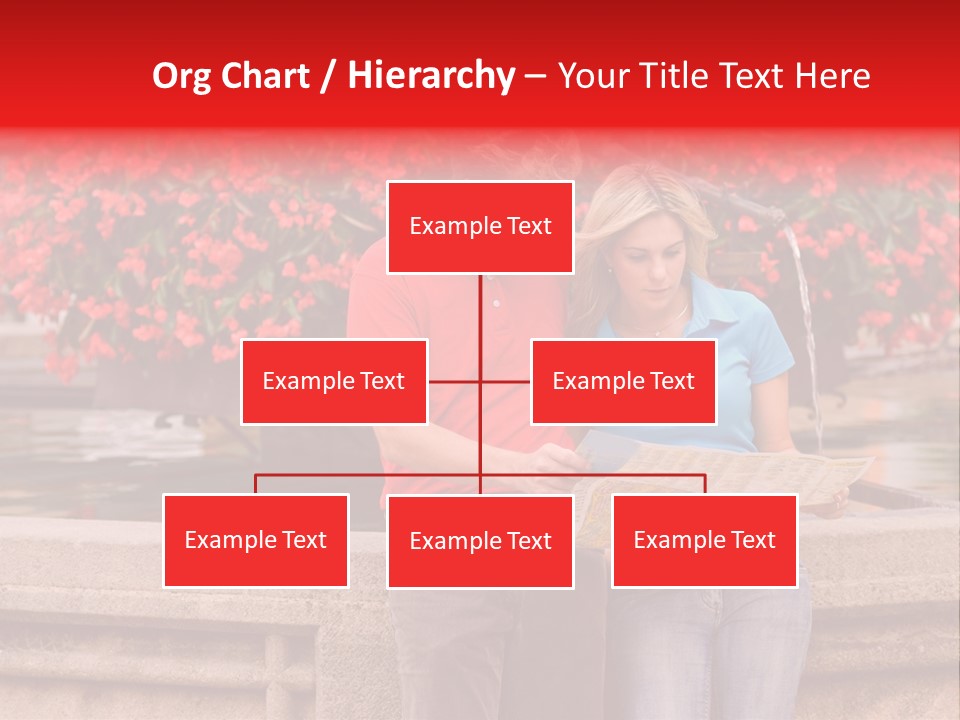 Org Chart / Hierarchy – Your Title Text Here

Example Text

Example Text

Example Text

Example Text

Example Text

Example Text